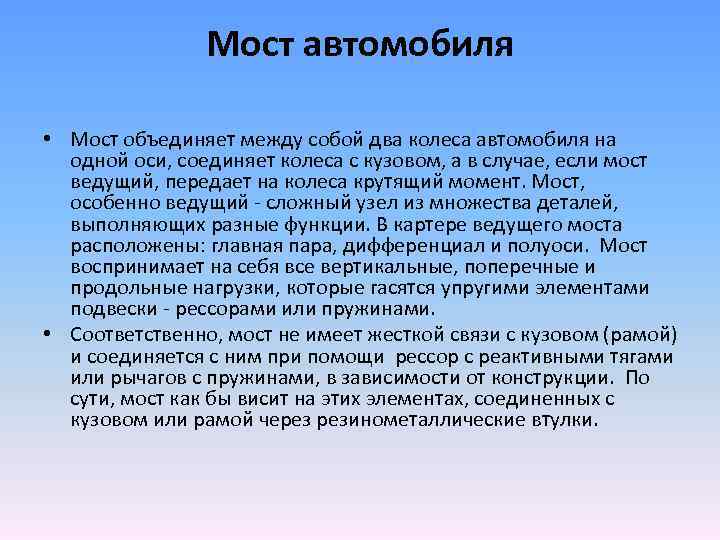 Мост автомобиля

• Мост объединяет между собой два колеса автомобиля на одной оси, соединяет колеса с кузовом, а в случае, если мост ведущий, передает на колеса крутящий момент. Мост, особенно ведущий - сложный узел из множества деталей, выполняющих разные функции. В картере ведущего моста расположены: главная пара, дифференциал и полуоси. Мост воспринимает на себя все вертикальные, поперечные и продольные нагрузки, которые гасятся упругими элементами подвески - рессорами или пружинами.

• Соответственно, мост не имеет жесткой связи с кузовом (рамой) и соединяется с ним при помощи рессор с реактивными тягами или рычагов с пружинами, в зависимости от конструкции. По сути, мост как бы висит на этих элементах, соединенных с кузовом или рамой через резинометаллические втулки.